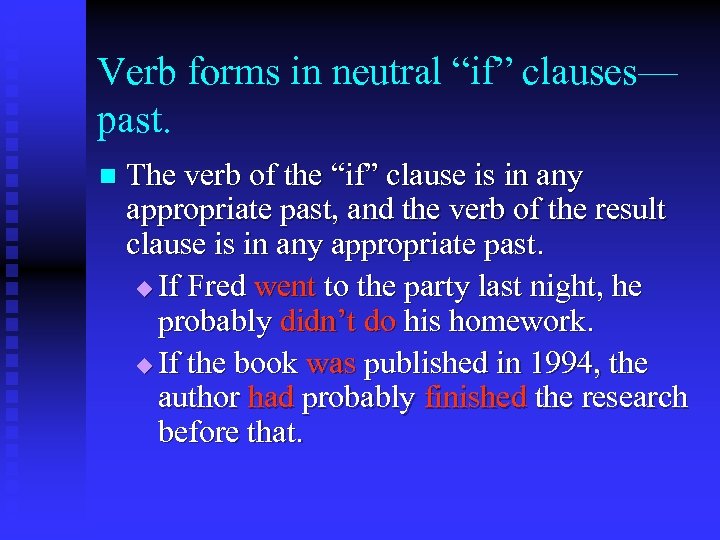 Verb forms in neutral “if” clauses—past.

The verb of the “if” clause is in any appropriate past, and the verb of the result clause is in any appropriate past.

If Fred went to the party last night, he probably didn’t do his homework.

If the book was published in 1994, the author had probably finished the research before that.